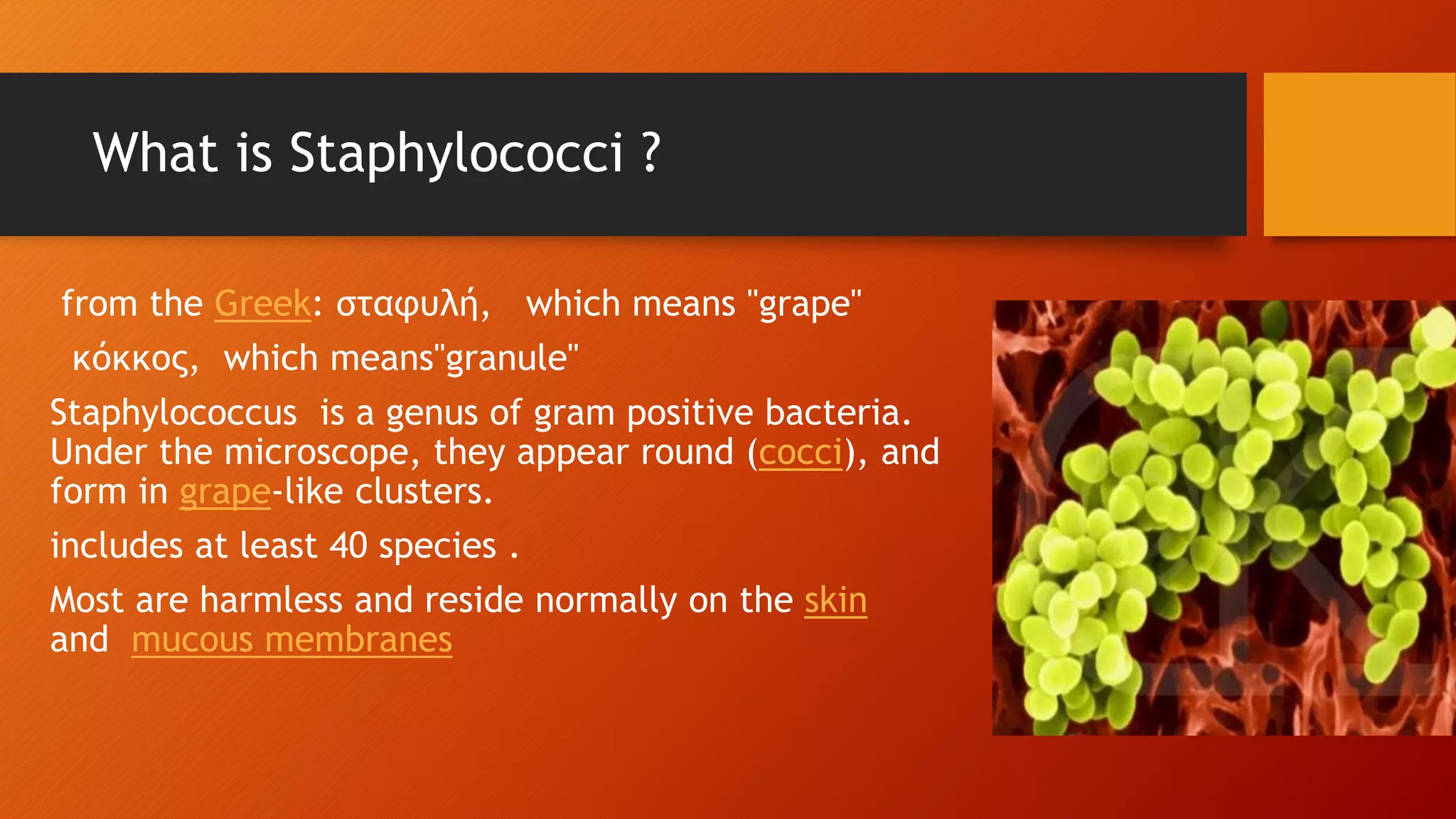 What is Staphylococci ?

from the Greek: σταφυλή, which means "grape"

κόκκος, which means"granule"

Staphylococcus is a genus of gram positive bacteria. Under the microscope, they appear round (cocci), and form in grape-like clusters.

includes at least 40 species .

Most are harmless and reside normally on the skin and mucous membranes